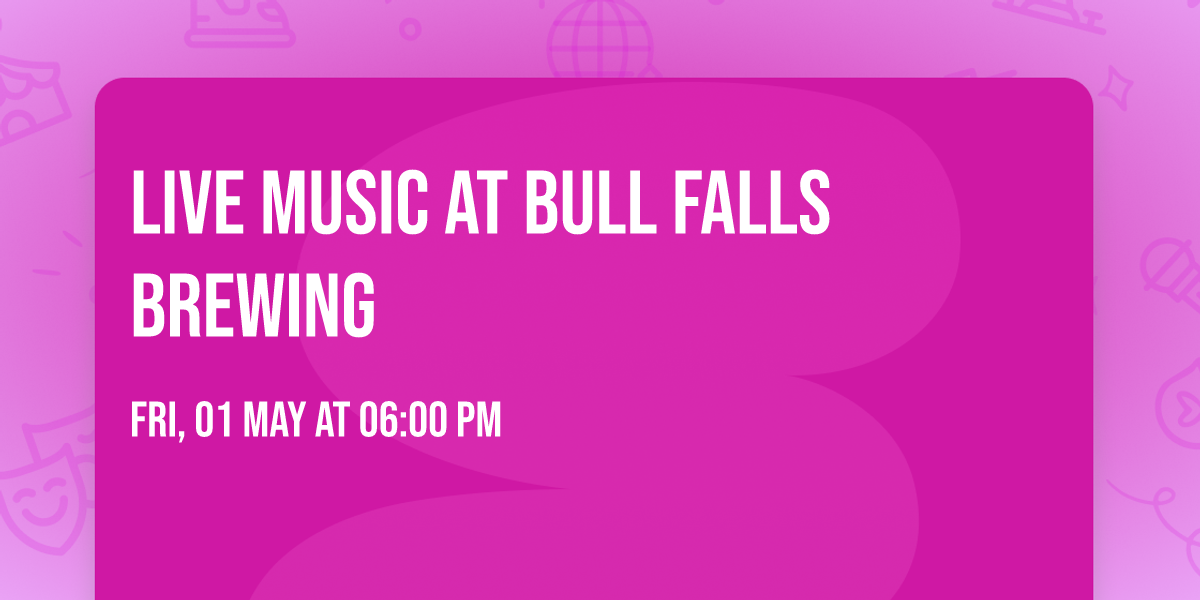 LIVE MUSIC AT BULL FALLS BREWING

FRI, 01 MAY AT 06:00 PM